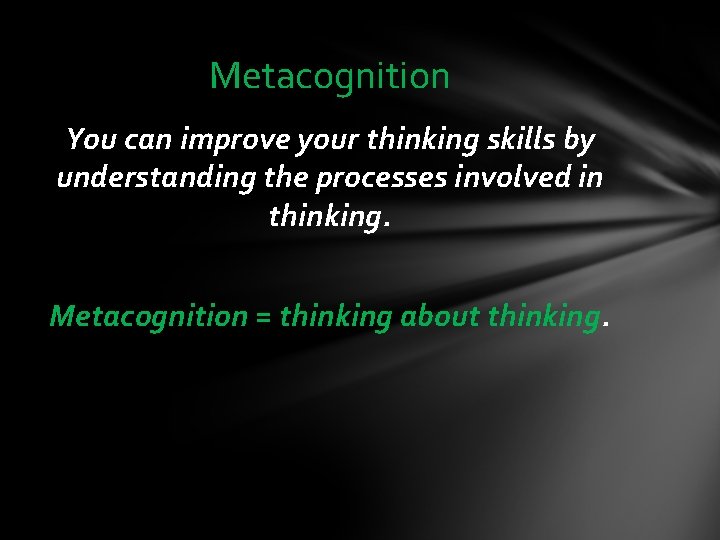 Metacognition

You can improve your thinking skills by understanding the processes involved in thinking.

Metacognition = thinking about thinking.